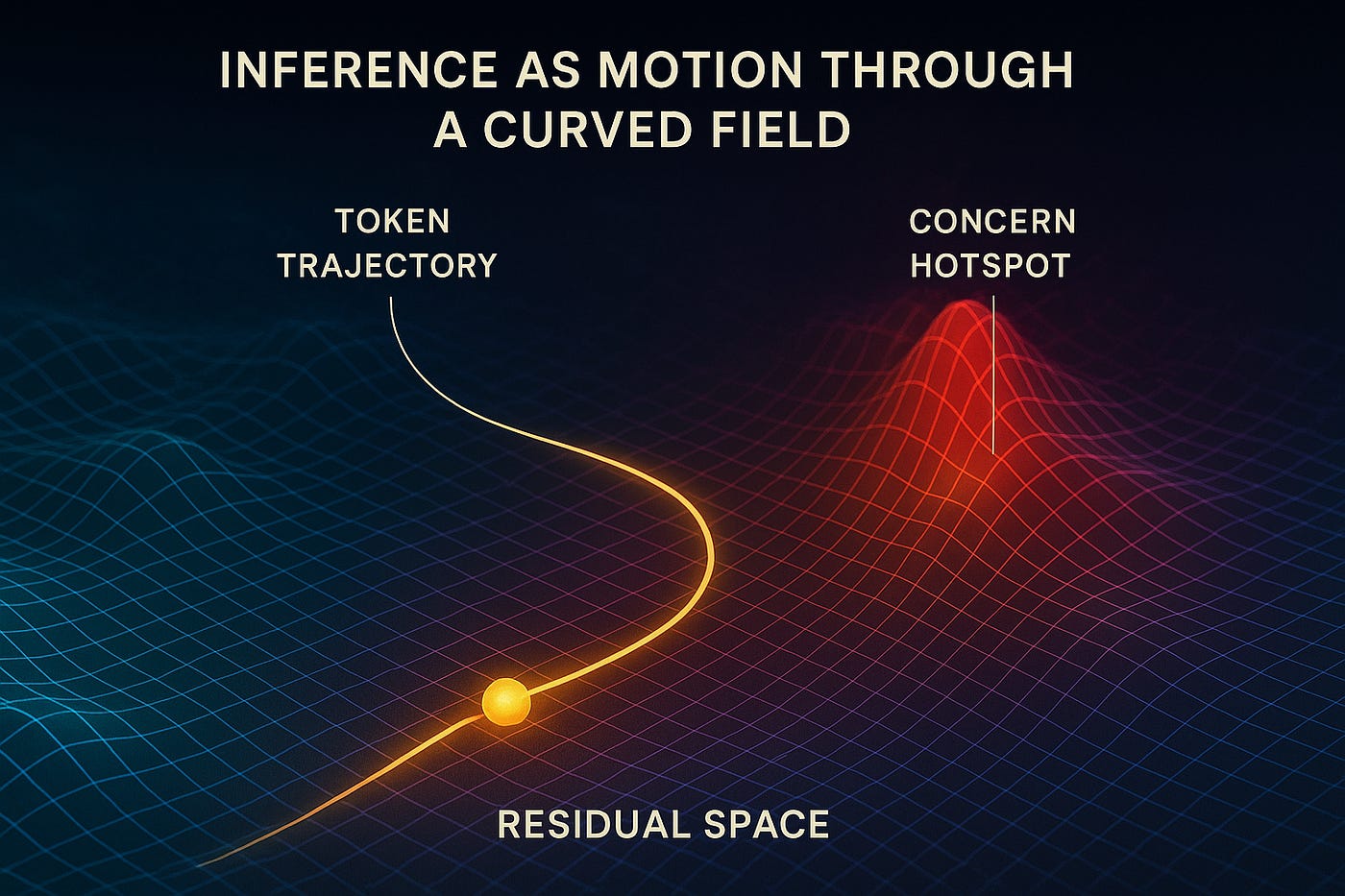 INFERENCE AS MOTION THROUGH A CURVED FIELD

TOKEN TRAJECTORY

CONCERN HOTSPOT

RESIDUAL SPACE